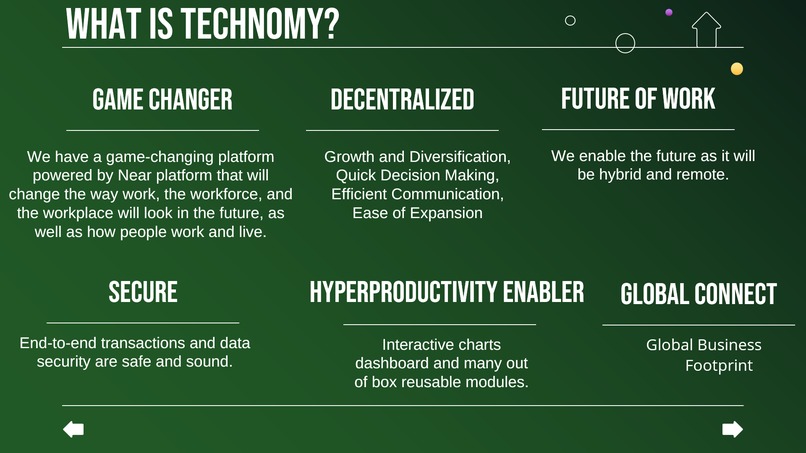 WHAT IS TECHNOMY?

GAME CHANGER

We have a game-changing platform powered by Near platform that will change the way work, the workforce, and the workplace will look in the future, as well as how people work and live.

DECENTRALIZED

Growth and Diversification, Quick Decision Making, Efficient Communication, Ease of Expansion

FUTURE OF WORK

We enable the future as it will be hybrid and remote.

SECURE

End-to-end transactions and data security are safe and sound.

HYPERPRODUCTIVITY ENABLER

Interactive charts dashboard and many out of box reusable modules.

GLOBAL CONNECT

Global Business Footprint